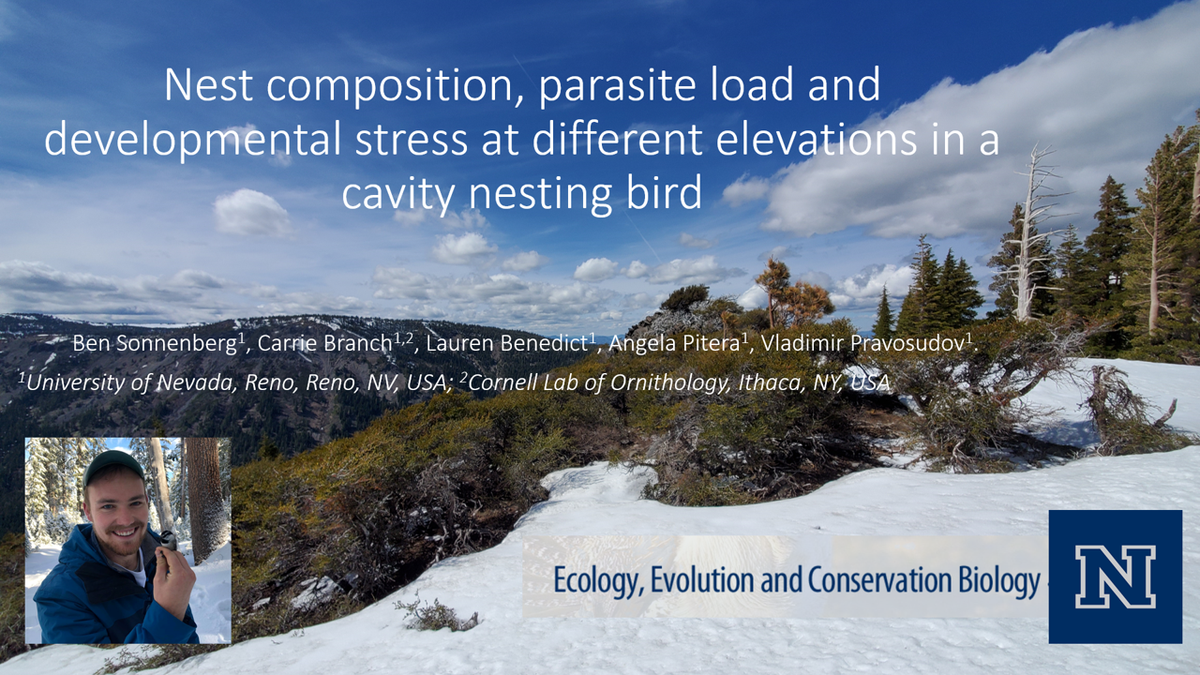 Nest composition, parasite load and developmental stress at different elevations in a cavity nesting bird

Ben Sonnenberg$^1$, Carrie Branch$^{1,2}$, Lauren Benedict$^1$, Angela Pitera$^1$, Vladimir Pravosudov$^1$.
$^1$University of Nevada, Reno, Reno, NV, USA; $^2$Cornell Lab of Ornithology, Ithaca, NY, USA

Ecology, Evolution and Conservation Biology

N